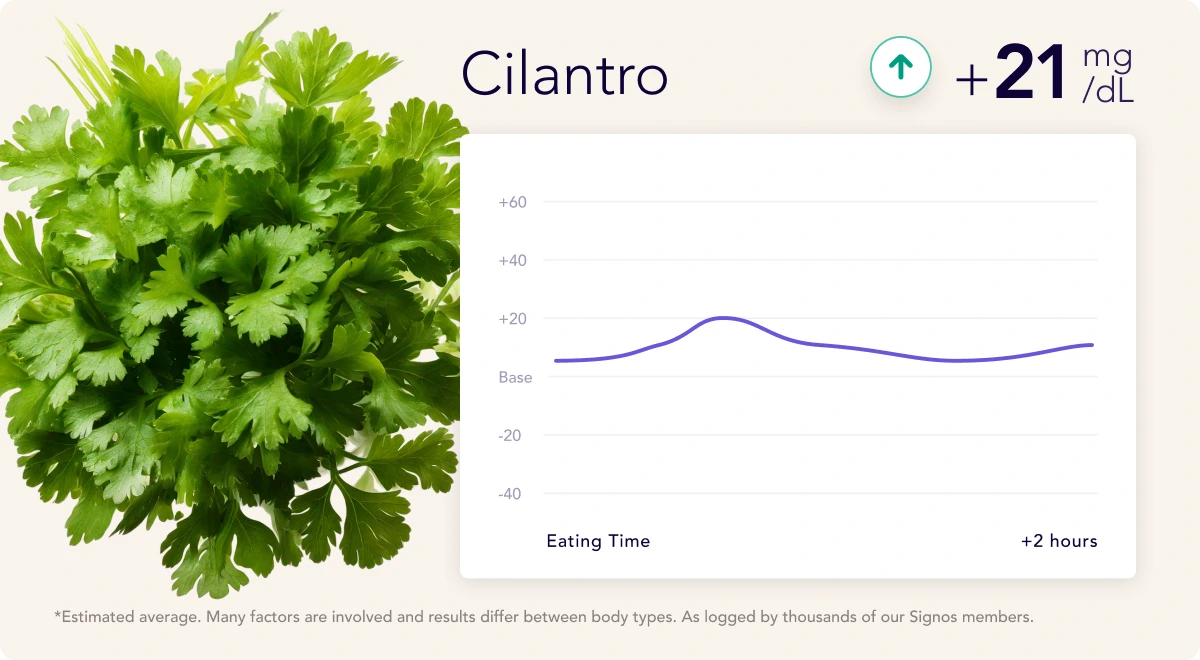 Cilantro

+21 mg/dL

+60
+40
+20
Base
-20
-40

Eating Time
+2 hours

*Estimated average. Many factors are involved and results differ between body types. As logged by thousands of our Signos members.